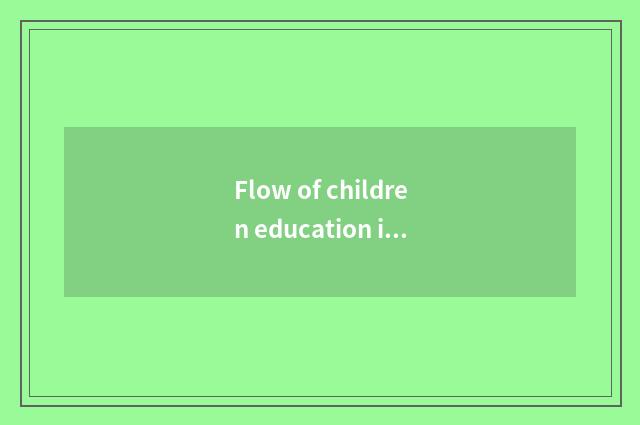 Flow of children education i...